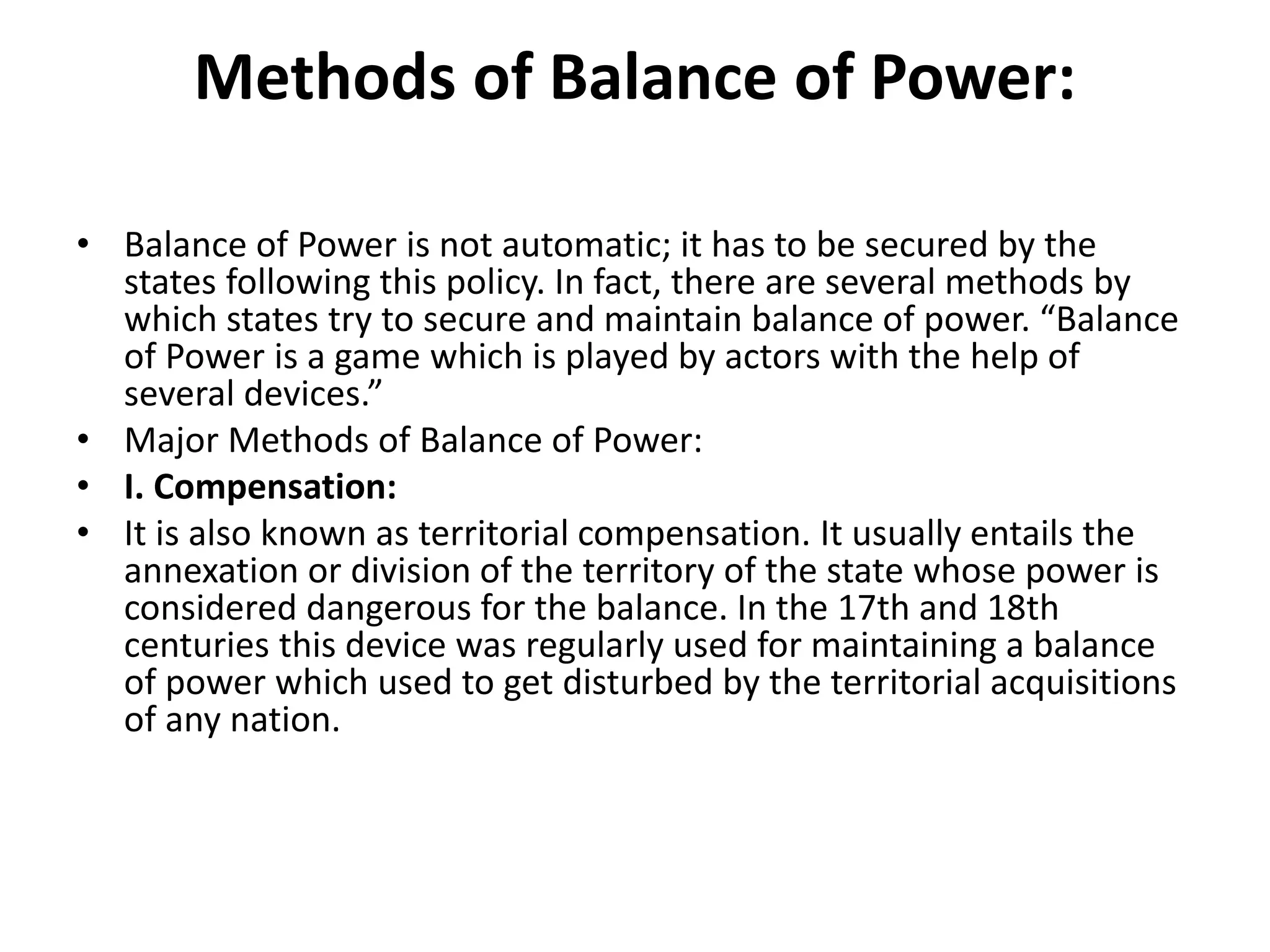 Methods of Balance of Power:

• Balance of Power is not automatic; it has to be secured by the states following this policy. In fact, there are several methods by which states try to secure and maintain balance of power. “Balance of Power is a game which is played by actors with the help of several devices.”
• Major Methods of Balance of Power:
• I. Compensation:
• It is also known as territorial compensation. It usually entails the annexation or division of the territory of the state whose power is considered dangerous for the balance. In the 17th and 18th centuries this device was regularly used for maintaining a balance of power which used to get disturbed by the territorial acquisitions of any nation.